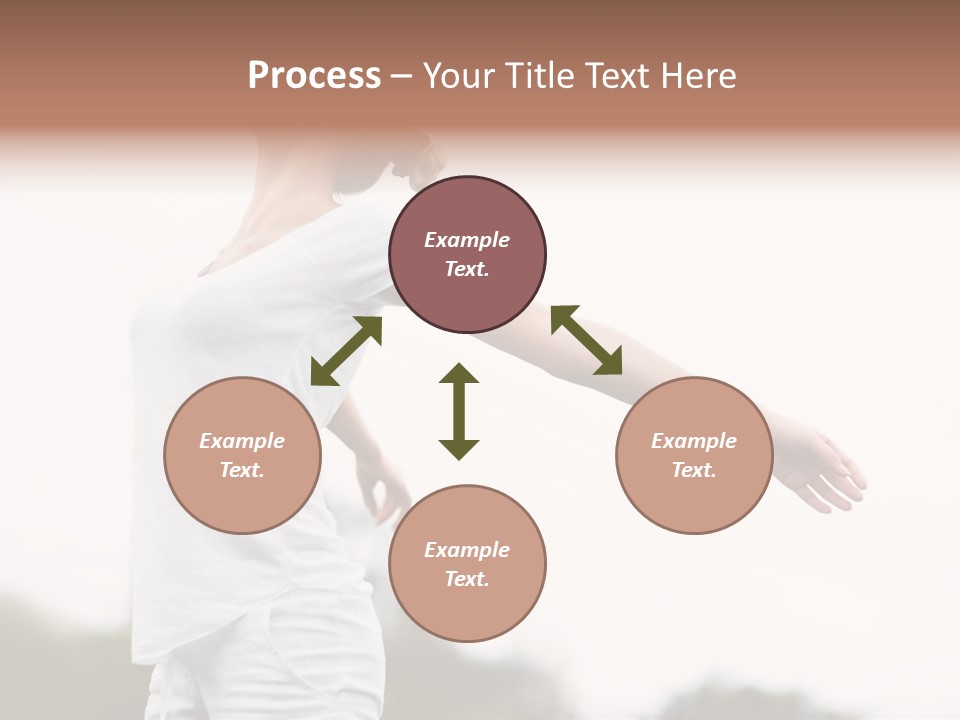 Process – Your Title Text Here

Example Text.

Example Text.

Example Text.

Example Text.